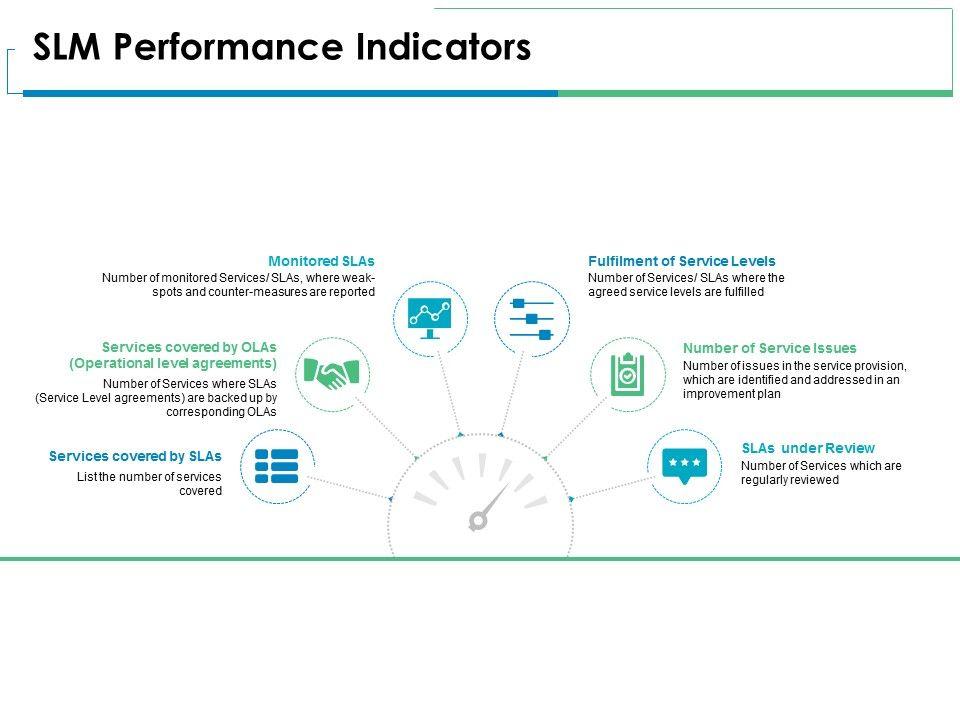 SLM Performance Indicators

Monitored SLAs
Number of monitored Services/ SLAs, where weak-spots and counter-measures are reported

Services covered by OLAs (Operational level agreements)
Number of Services where SLAs (Service Level agreements) are backed up by corresponding OLAs

Services covered by SLAs
List the number of services covered

Fulfilment of Service Levels
Number of Services/ SLAs where the agreed service levels are fulfilled

Number of Service Issues
Number of issues in the service provision, which are identified and addressed in an improvement plan

SLAs under Review
Number of Services which are regularly reviewed